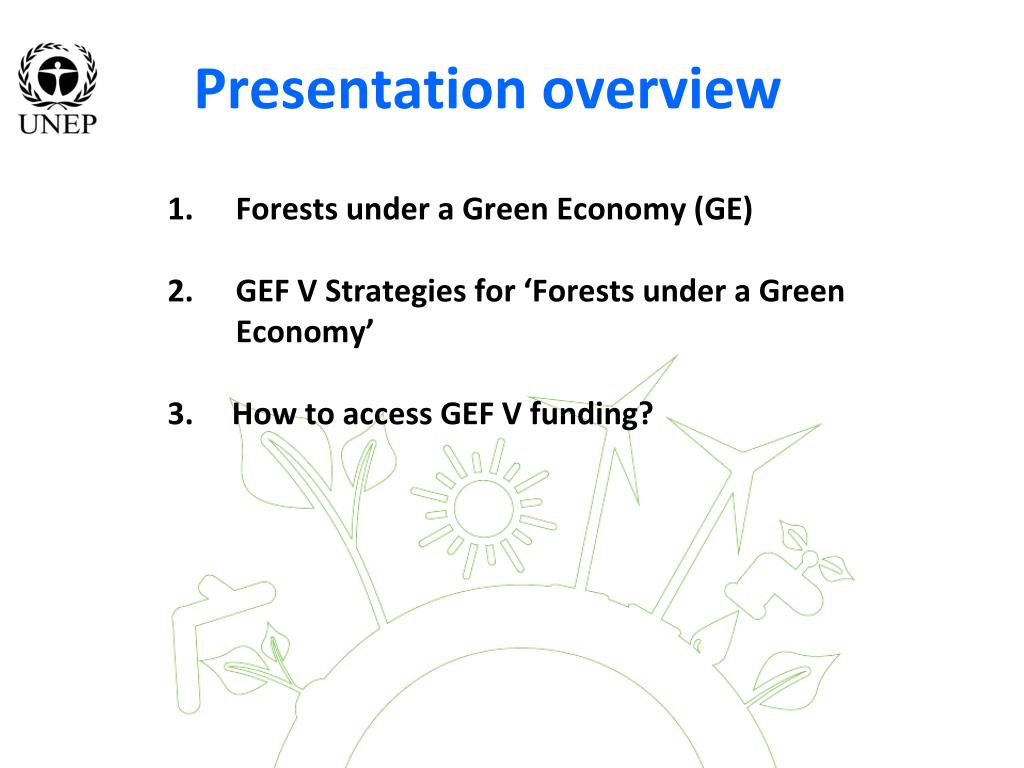 UNEP

Presentation overview

1. Forests under a Green Economy (GE)

2. GEF V Strategies for ‘Forests under a Green Economy’

3. How to access GEF V funding?